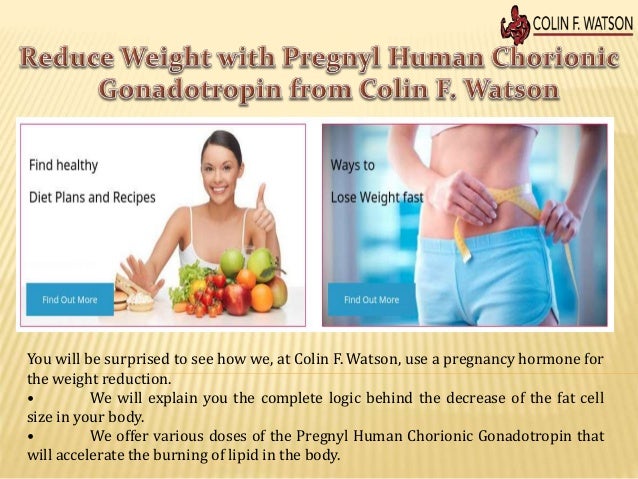 COLIN F. WATSON

Reduce Weight with Pregnyl Human Chorionic Gonadotropin from Colin F. Watson

Find healthy

Diet Plans and Recipes

Find Out More

Ways to

Lose Weight fast

Find Out More

You will be surprised to see how we, at Colin F. Watson, use a pregnancy hormone for the weight reduction.

• We will explain you the complete logic behind the decrease of the fat cell size in your body.

• We offer various doses of the Pregnyl Human Chorionic Gonadotropin that will accelerate the burning of lipid in the body.